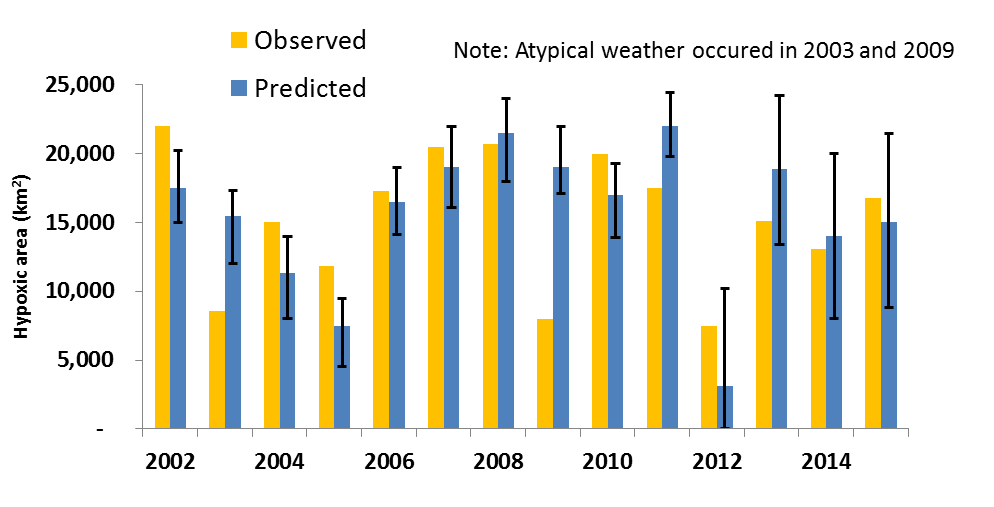 Observed
Predicted
Note: Atypical weather occured in 2003 and 2009

Hypoxic area (km$^2$)

25,000
20,000
15,000
10,000
5,000
-

2002
2004
2006
2008
2010
2012
2014